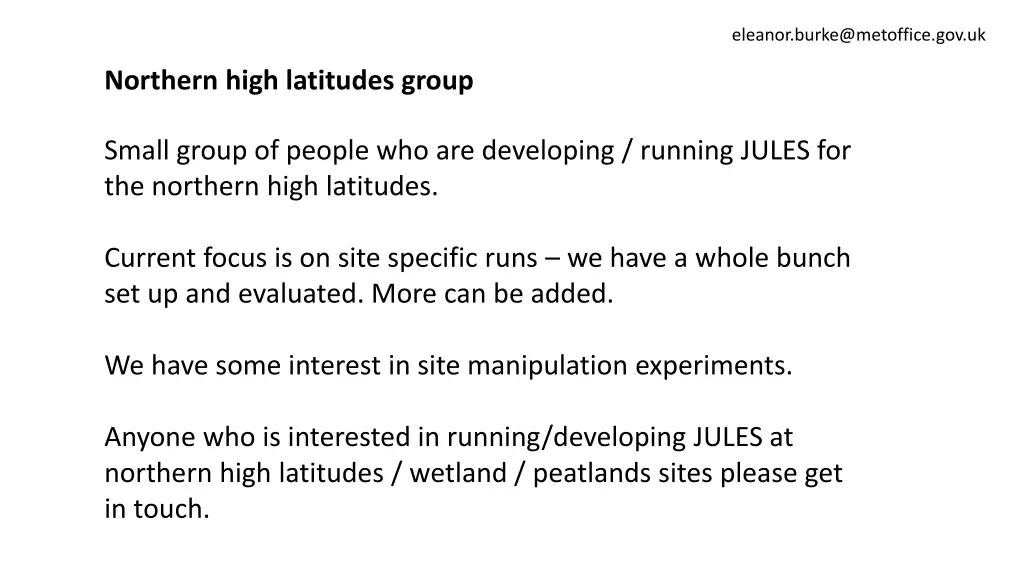 eleanor.burke@metoffice.gov.uk

Northern high latitudes group

Small group of people who are developing / running JULES for the northern high latitudes.

Current focus is on site specific runs – we have a whole bunch set up and evaluated. More can be added.

We have some interest in site manipulation experiments.

Anyone who is interested in running/developing JULES at northern high latitudes / wetland / peatlands sites please get in touch.